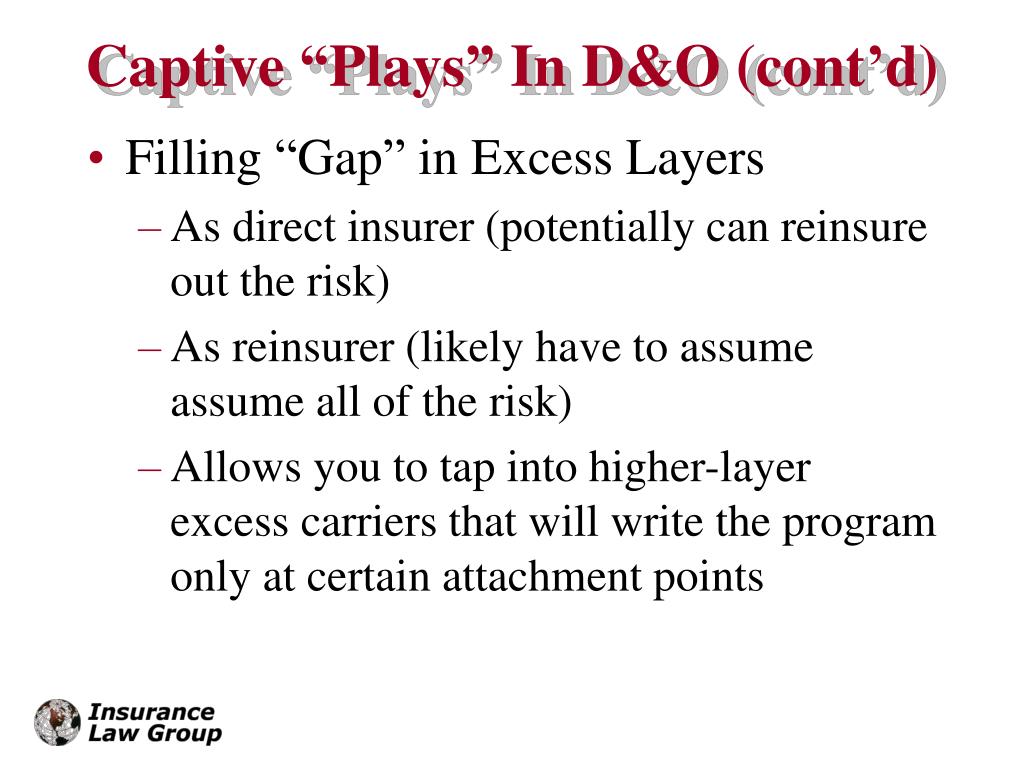 Captive “Plays” In D&O (cont’d)

• Filling “Gap” in Excess Layers

– As direct insurer (potentially can reinsure out the risk)

– As reinsurer (likely have to assume assume all of the risk)

– Allows you to tap into higher-layer excess carriers that will write the program only at certain attachment points

Insurance Law Group